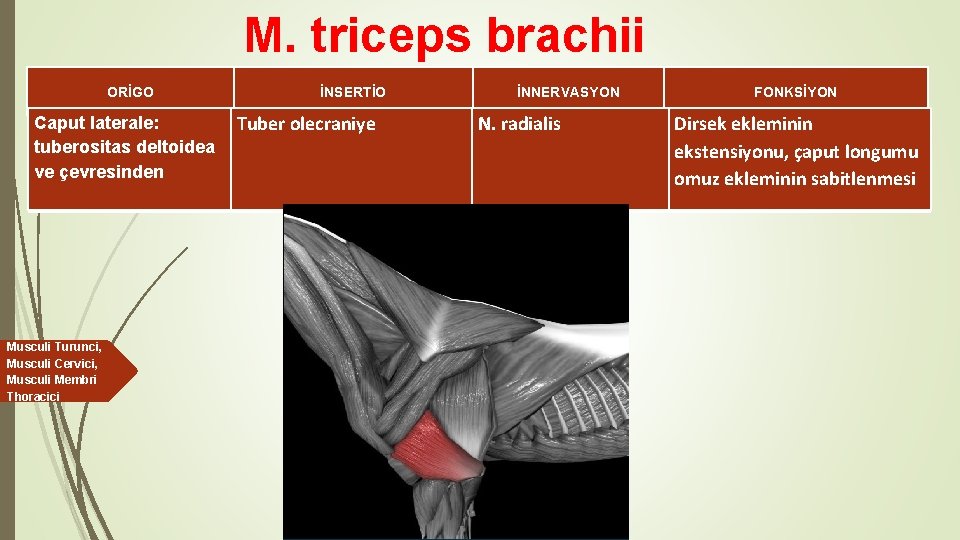 M. triceps brachii

| ORİGO | İNSERTİO | İNNERVASYON | FONKSİYON |
|---|---|---|---|
| Caput laterale: tuberositas deltoidea ve çevresinden | Tuber olecraniye | N. radialis | Dirsek ekleminin ekstensiyonu, çaput longumu omuz ekleminin sabitlenmesi |

Musculi Turunci, Musculi Cervici, Musculi Membri Thoracici